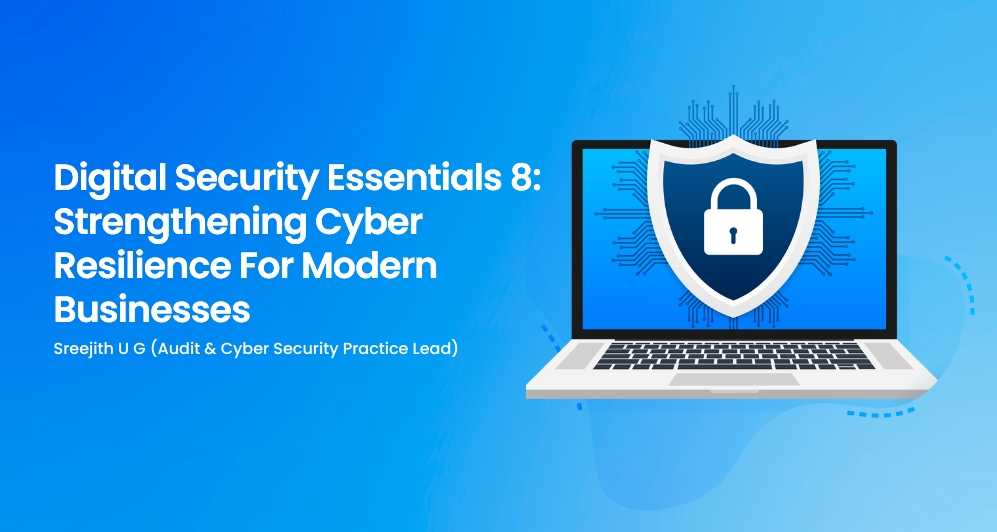 Digital Security Essentials 8: Strengthening Cyber Resilience For Modern Businesses

Sreejith U G (Audit & Cyber Security Practice Lead)